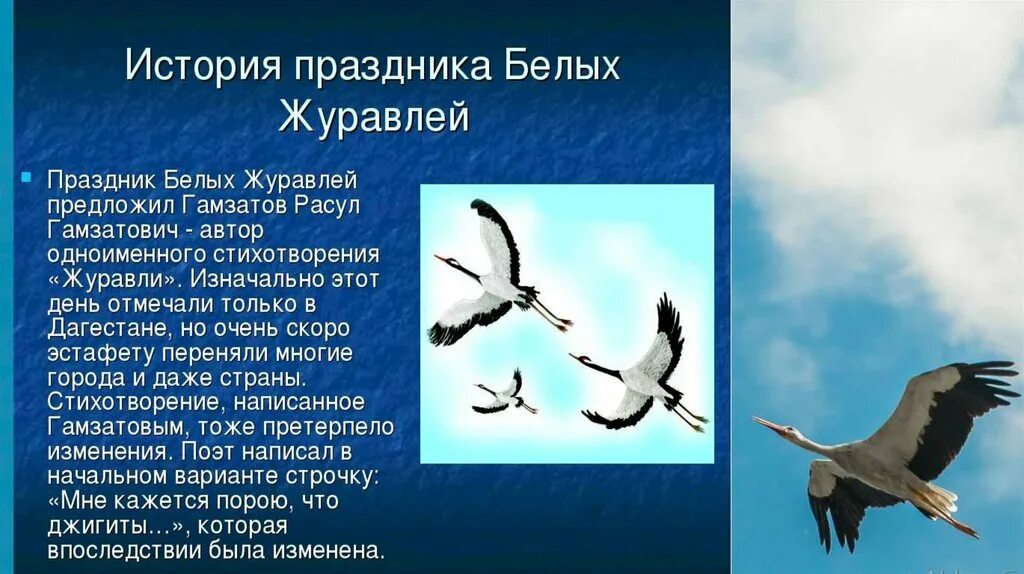 История праздника Белых Журавлей

Праздник Белых Журавлей предложил Гамзатов Расул Гамзатович - автор одноименного стихотворения «Журавли». Изначально этот день отмечали только в Дагестане, но очень скоро эстафету переняли многие города и даже страны. Стихотворение, написанное Гамзатовым, тоже претерпело изменения. Поэт написал в начальном варианте строчку: «Мне кажется порою, что джигиты…», которая впоследствии была изменена.